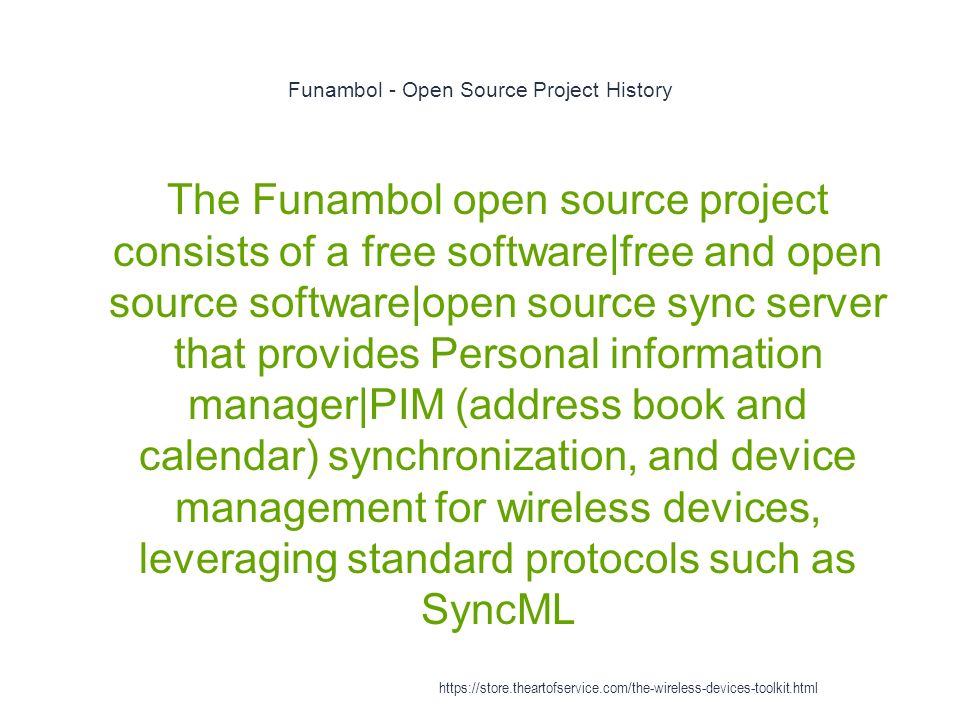 Funambol - Open Source Project History

The Funambol open source project consists of a free software|free and open source software|open source sync server that provides Personal information manager|PIM (address book and calendar) synchronization, and device management for wireless devices, leveraging standard protocols such as SyncML

https://store.theartofservice.com/the-wireless-devices-toolkit.html